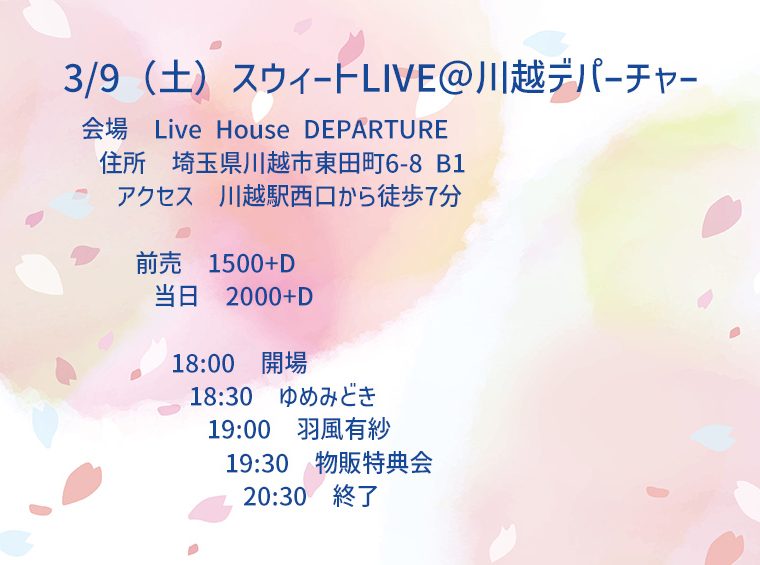 3/9（土）スウィートLIVE@川越デパーチャー

会場　Live House DEPARTURE
住所　埼玉県川越市東田町6-8 B1
アクセス　川越駅西口から徒歩7分

前売　1500+D
当日　2000+D

18:00　開場
18:30　ゆめみどき
19:00　羽風有紗
19:30　物販特典会
20:30　終了